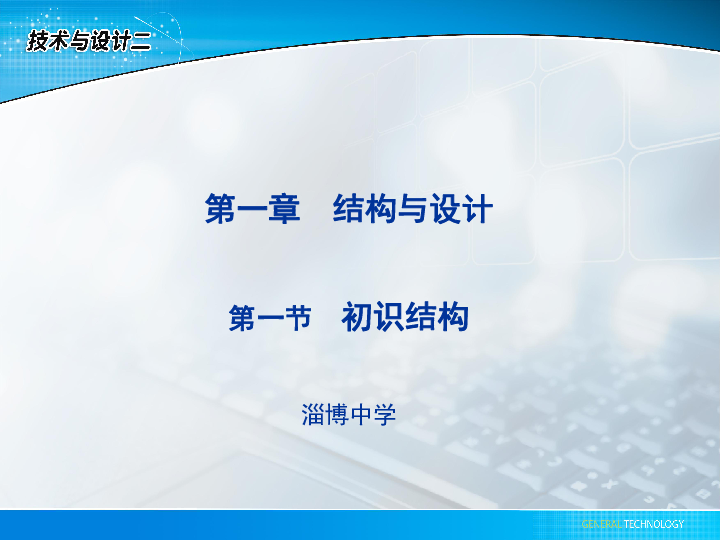 技术与设计二

第一章　结构与设计

第一节　初识结构

淄博中学

GENERAL TECHNOLOGY